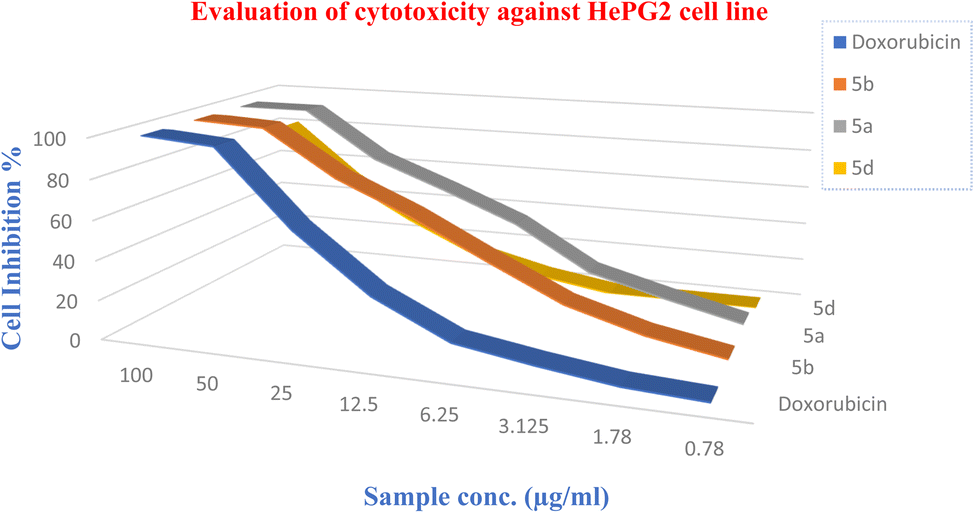 Evaluation of cytotoxicity against HePG2 cell line

Doxorubicin
5b
5a
5d

Cell Inhibition %

100
80
60
40
20
0

100
50
25
12.5
6.25
3.125
1.78
0.78

5d
5a
5b
Doxorubicin

Sample conc. (µg/ml)